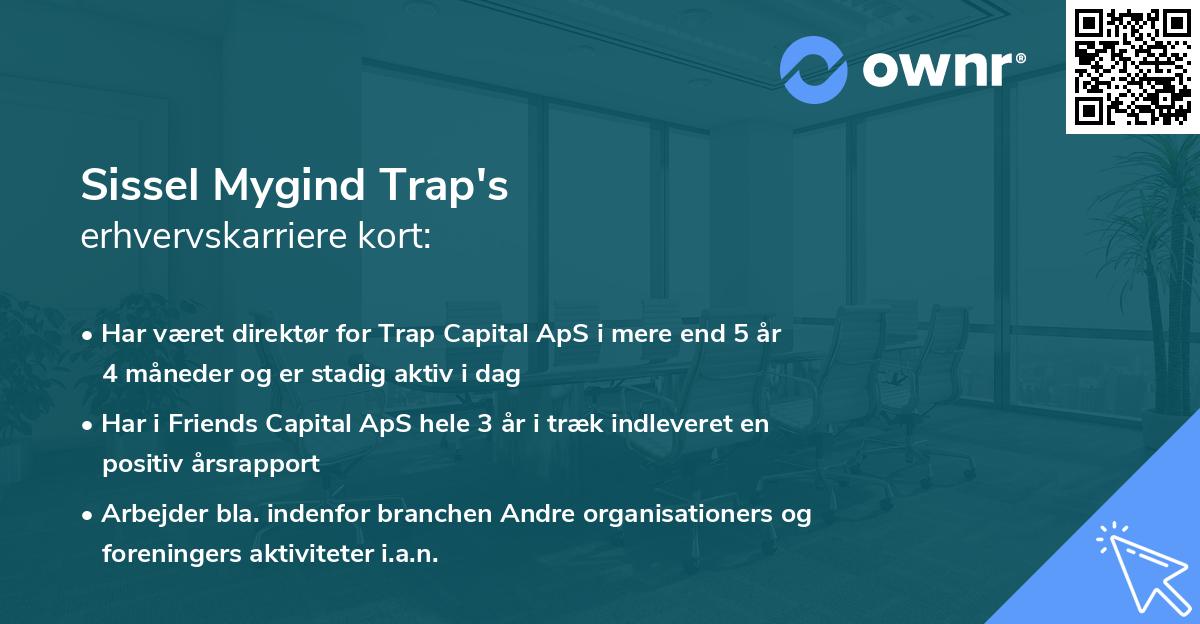 ownr®

Sissel Mygind Trap's
erhvervskarriere kort:

• Har været direktør for Trap Capital ApS i mere end 5 år 4 måneder og er stadig aktiv i dag

• Har i Friends Capital ApS hele 3 år i træk indleveret en positiv årsrapport

• Arbejder bla. indenfor branchen Andre organisationers og foreningers aktiviteter i.a.n.